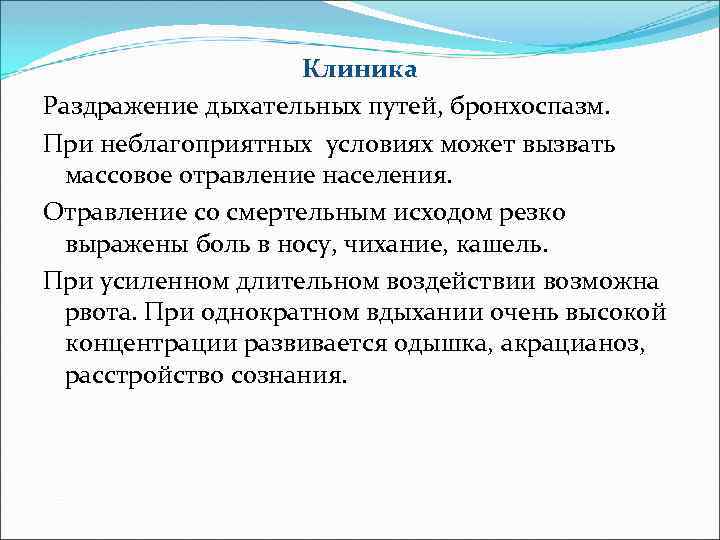 Клиника

Раздражение дыхательных путей, бронхоспазм.

При неблагоприятных условиях может вызвать массовое отравление населения.

Отравление со смертельным исходом резко выражены боль в носу, чихание, кашель.

При усиленном длительном воздействии возможна рвота. При однократном вдыхании очень высокой концентрации развивается одышка, акрацианоз, расстройство сознания.